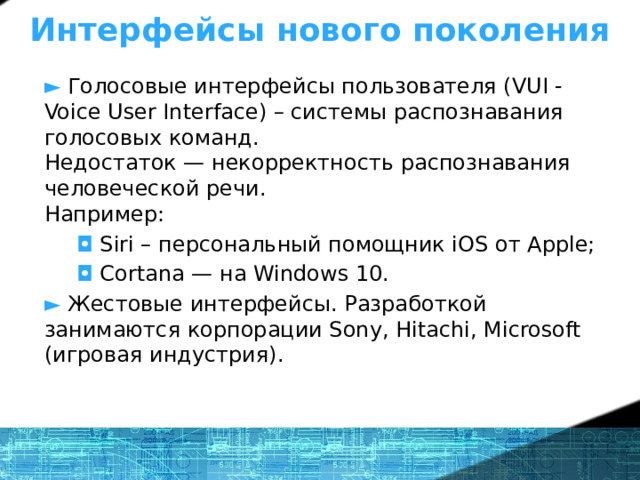 Интерфейсы нового поколения

► Голосовые интерфейсы пользователя (VUI - Voice User Interface) – системы распознавания голосовых команд.
Недостаток — некорректность распознавания человеческой речи.
Например:

◘ Siri – персональный помощник iOS от Apple;
◘ Cortana — на Windows 10.

► Жестовые интерфейсы. Разработкой занимаются корпорации Sony, Hitachi, Microsoft (игровая индустрия).